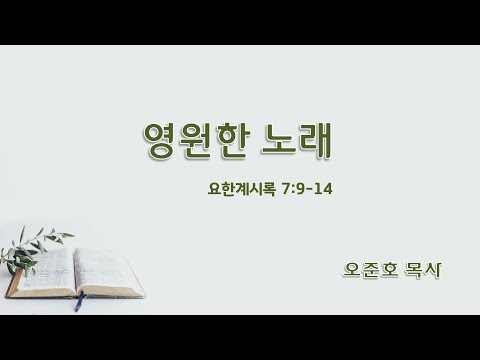 영원한 노래

요한계시록 7:9-14

오준호 목사